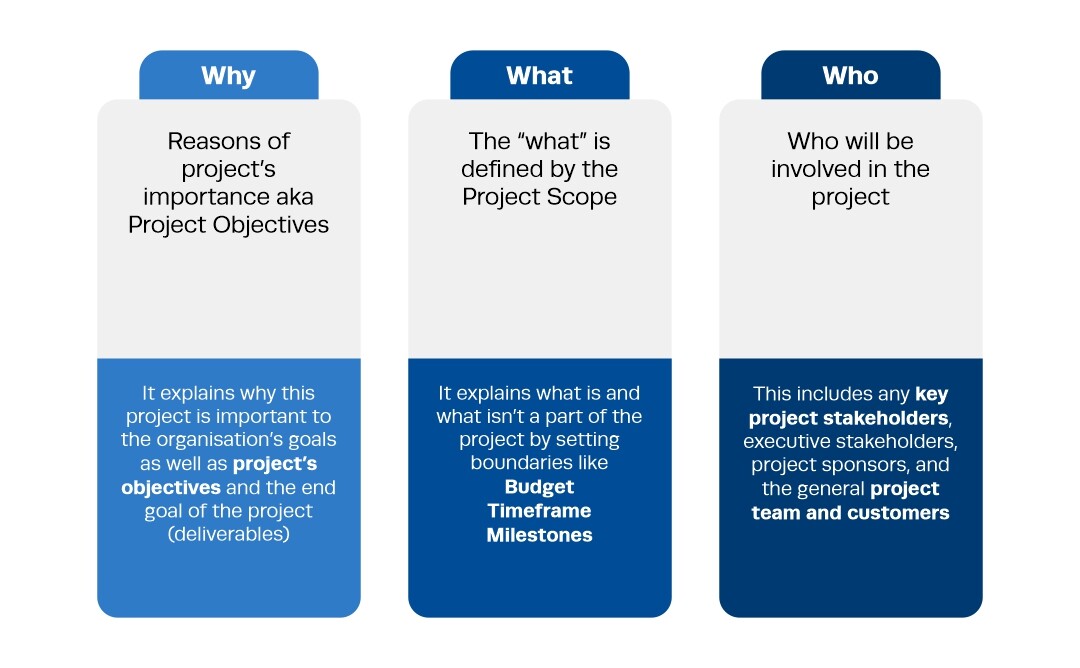 Why

Reasons of project's importance aka Project Objectives

It explains why this project is important to the organisation's goals as well as project's objectives and the end goal of the project (deliverables)

What

The "what" is defined by the Project Scope

It explains what is and what isn't a part of the project by setting boundaries like
Budget
Timeframe
Milestones

Who

Who will be involved in the project

This includes any key project stakeholders, executive stakeholders, project sponsors, and the general project team and customers